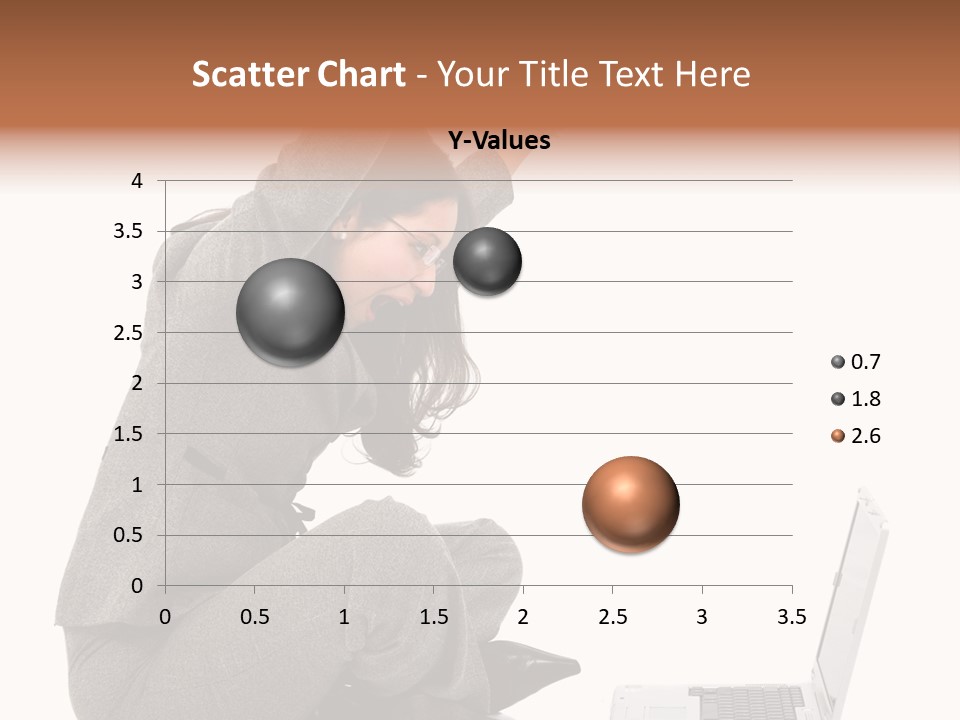 Scatter Chart - Your Title Text Here

Y-Values

4
3.5
3
2.5
2
1.5
1
0.5
0

0 0.5 1 1.5 2 2.5 3 3.5

0.7
1.8
2.6